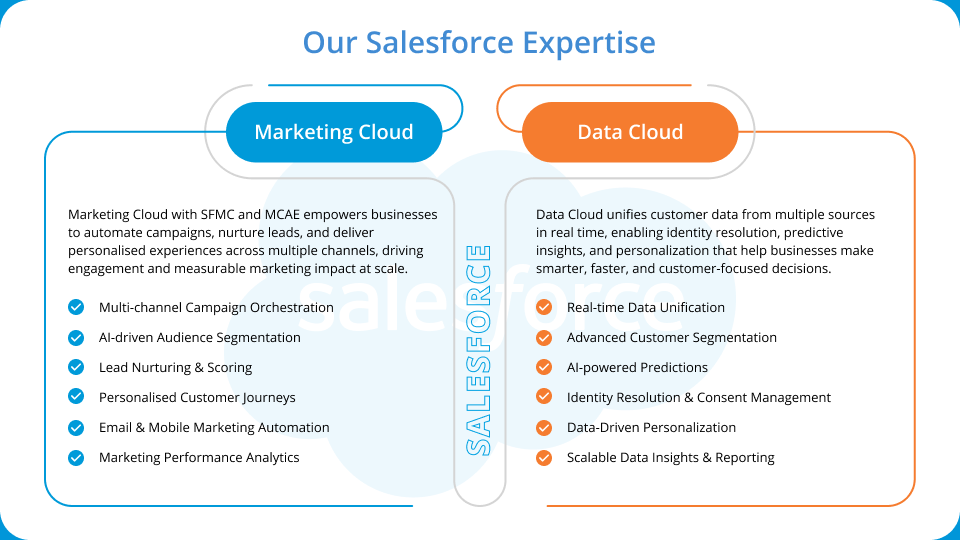 Our Salesforce Expertise

Marketing Cloud

Marketing Cloud with SFMC and MCAE empowers businesses to automate campaigns, nurture leads, and deliver personalised experiences across multiple channels, driving engagement and measurable marketing impact at scale.

Multi-channel Campaign Orchestration
AI-driven Audience Segmentation
Lead Nurturing & Scoring
Personalised Customer Journeys
Email & Mobile Marketing Automation
Marketing Performance Analytics

SALESFORCE

salesforce

Data Cloud

Data Cloud unifies customer data from multiple sources in real time, enabling identity resolution, predictive insights, and personalization that help businesses make smarter, faster, and customer-focused decisions.

Real-time Data Unification
Advanced Customer Segmentation
AI-powered Predictions
Identity Resolution & Consent Management
Data-Driven Personalization
Scalable Data Insights & Reporting